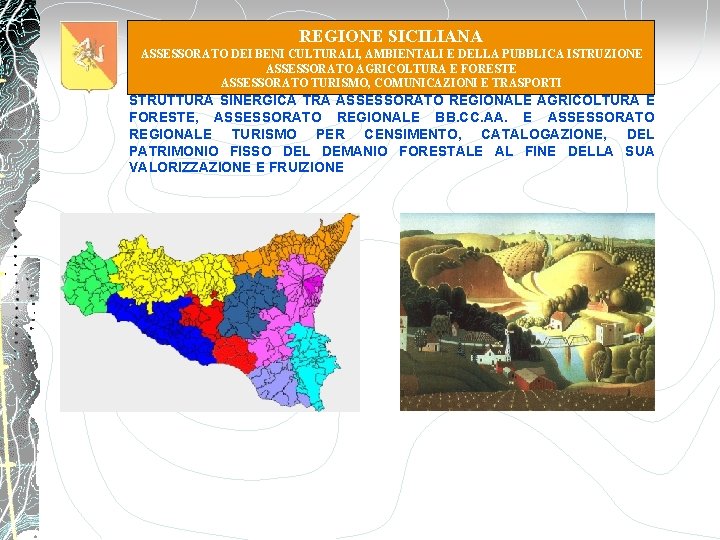 REGIONE SICILIANA
ASSESSORATO DEI BENI CULTURALI, AMBIENTALI E DELLA PUBBLICA ISTRUZIONE
ASSESSORATO AGRICOLTURA E FORESTE
ASSESSORATO TURISMO, COMUNICAZIONI E TRASPORTI

STRUTTURA SINERGICA TRA ASSESSORATO REGIONALE AGRICOLTURA E FORESTE, ASSESSORATO REGIONALE BB.CC.AA. E ASSESSORATO REGIONALE TURISMO PER CENSIMENTO, CATALOGAZIONE, DEL PATRIMONIO FISSO DEL DEMANIO FORESTALE AL FINE DELLA SUA VALORIZZAZIONE E FRUIZIONE